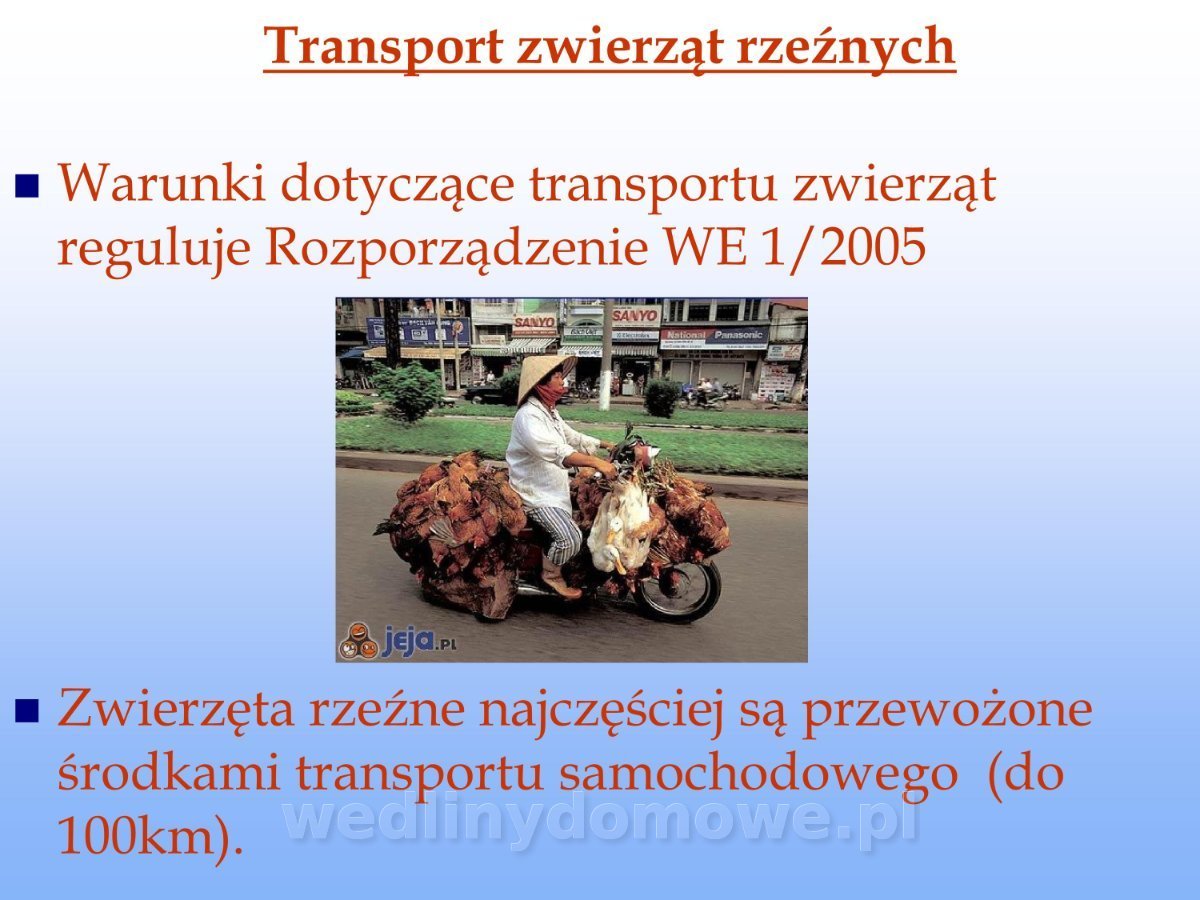 Transport zwierząt rzeźnych

Warunki dotyczące transportu zwierząt reguluje Rozporządzenie WE 1/2005

SANYO
SANYO
National Panasonic
jeja.pl

Zwierzęta rzeźne najczęściej są przewożone środkami transportu samochodowego (do 100km).

wedlinydomowe.pl